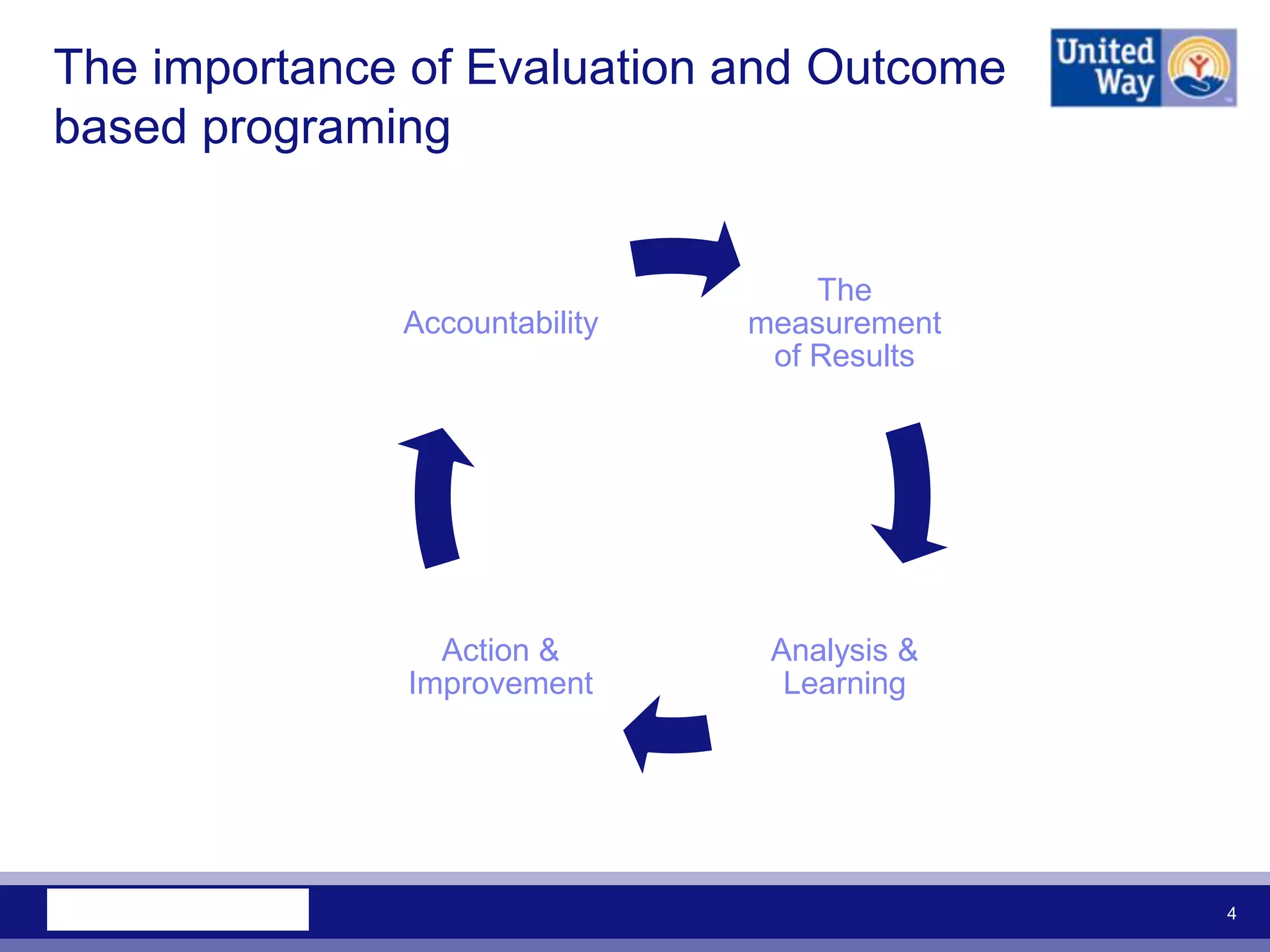 The importance of Evaluation and Outcome based programing

United Way

Accountability

The measurement of Results

Analysis & Learning

Action & Improvement

4